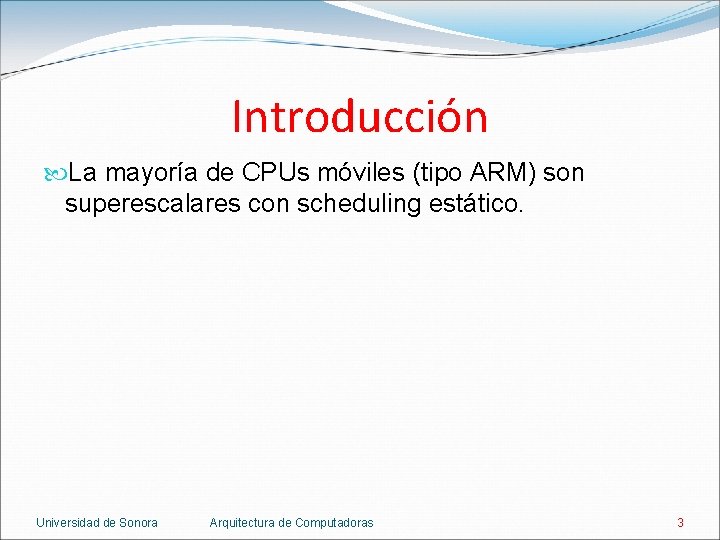 Introducción

La mayoría de CPUs móviles (tipo ARM) son superescalares con scheduling estático.

Universidad de Sonora Arquitectura de Computadoras 3